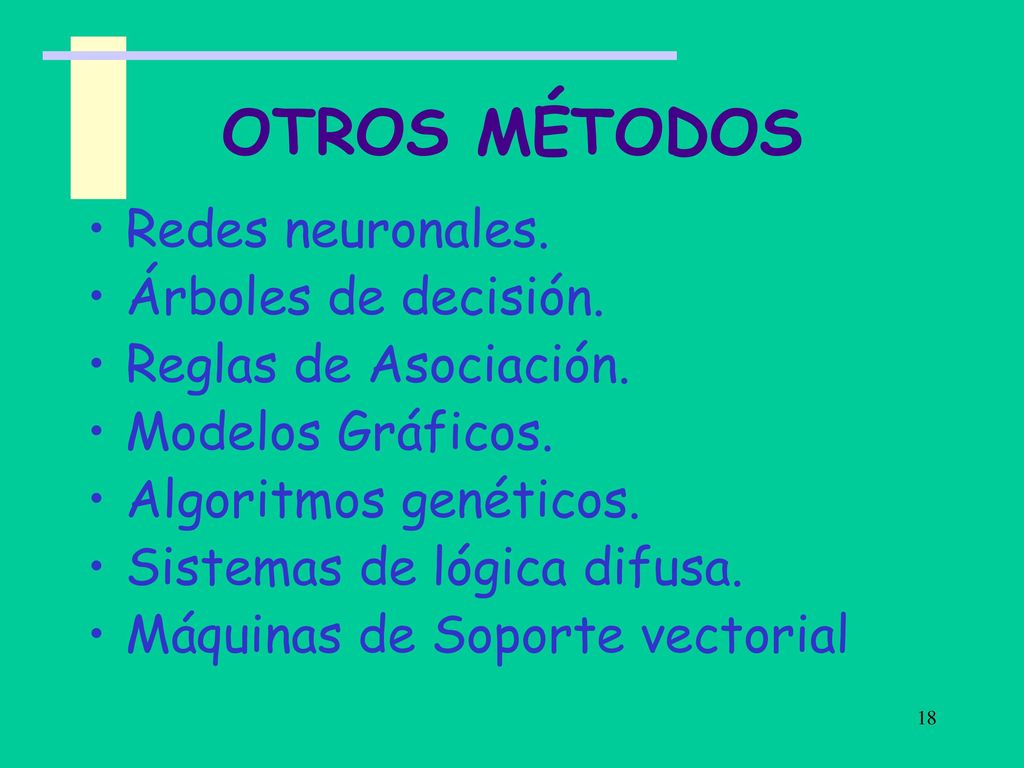 OTROS MÉTODOS

• Redes neuronales.
• Árboles de decisión.
• Reglas de Asociación.
• Modelos Gráficos.
• Algoritmos genéticos.
• Sistemas de lógica difusa.
• Máquinas de Soporte vectorial

18